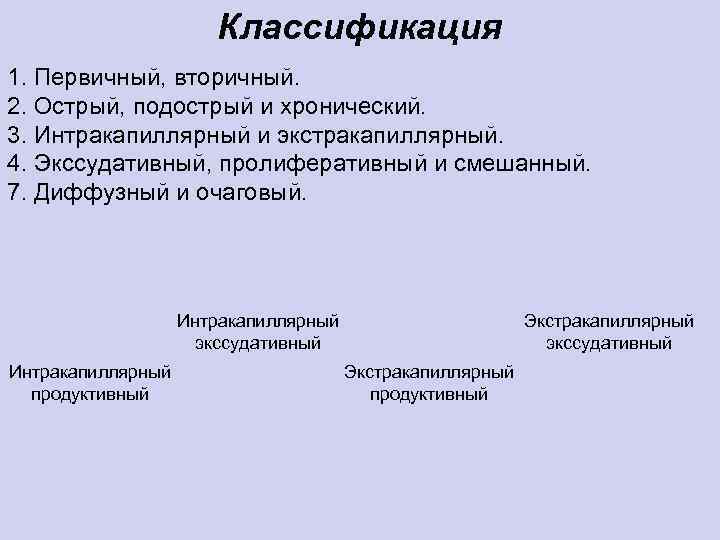 Классификация

1. Первичный, вторичный.
2. Острый, подострый и хронический.
3. Интракапиллярный и экстракапиллярный.
4. Экссудативный, пролиферативный и смешанный.
7. Диффузный и очаговый.

Интракапиллярный экссудативный

Экстракапиллярный экссудативный

Интракапиллярный продуктивный

Экстракапиллярный продуктивный